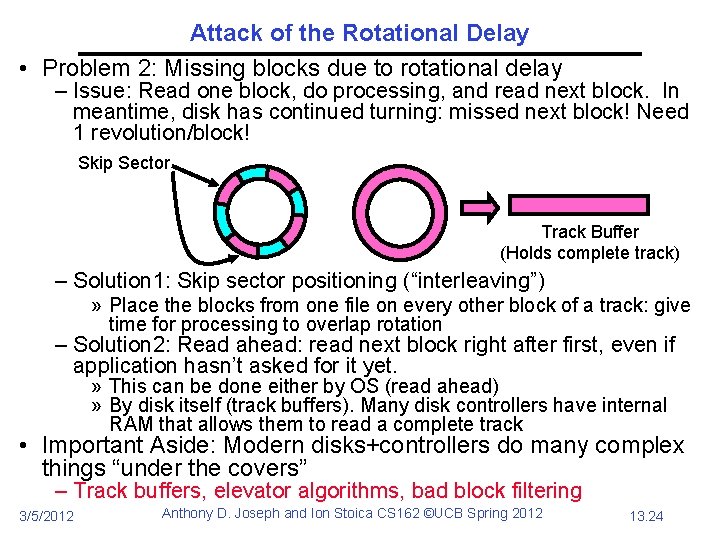 Attack of the Rotational Delay

• Problem 2: Missing blocks due to rotational delay
– Issue: Read one block, do processing, and read next block. In meantime, disk has continued turning: missed next block! Need 1 revolution/block!

Skip Sector

Track Buffer
(Holds complete track)

– Solution1: Skip sector positioning ("interleaving")
» Place the blocks from one file on every other block of a track: give time for processing to overlap rotation
– Solution2: Read ahead: read next block right after first, even if application hasn't asked for it yet.
» This can be done either by OS (read ahead)
» By disk itself (track buffers). Many disk controllers have internal RAM that allows them to read a complete track
• Important Aside: Modern disks+controllers do many complex things "under the covers"
– Track buffers, elevator algorithms, bad block filtering

3/5/2012 Anthony D. Joseph and Ion Stoica CS162 ©UCB Spring 2012 13.24